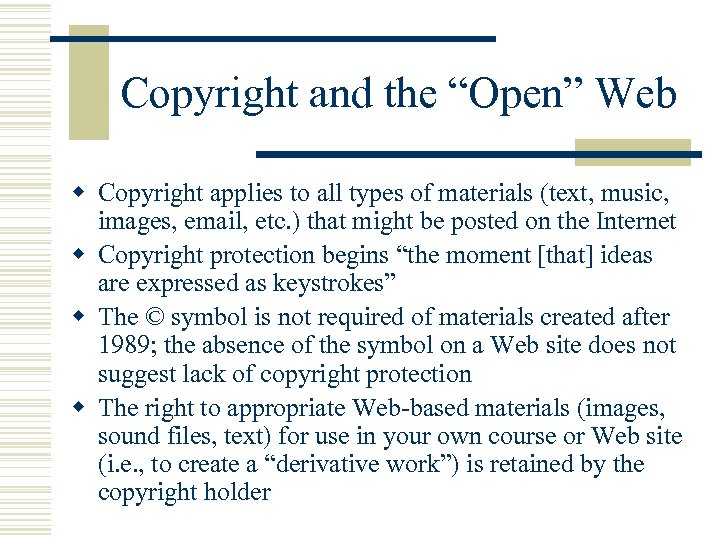 Copyright and the “Open” Web

◆ Copyright applies to all types of materials (text, music, images, email, etc.) that might be posted on the Internet
◆ Copyright protection begins “the moment [that] ideas are expressed as keystrokes”
◆ The © symbol is not required of materials created after 1989; the absence of the symbol on a Web site does not suggest lack of copyright protection
◆ The right to appropriate Web-based materials (images, sound files, text) for use in your own course or Web site (i.e., to create a “derivative work”) is retained by the copyright holder